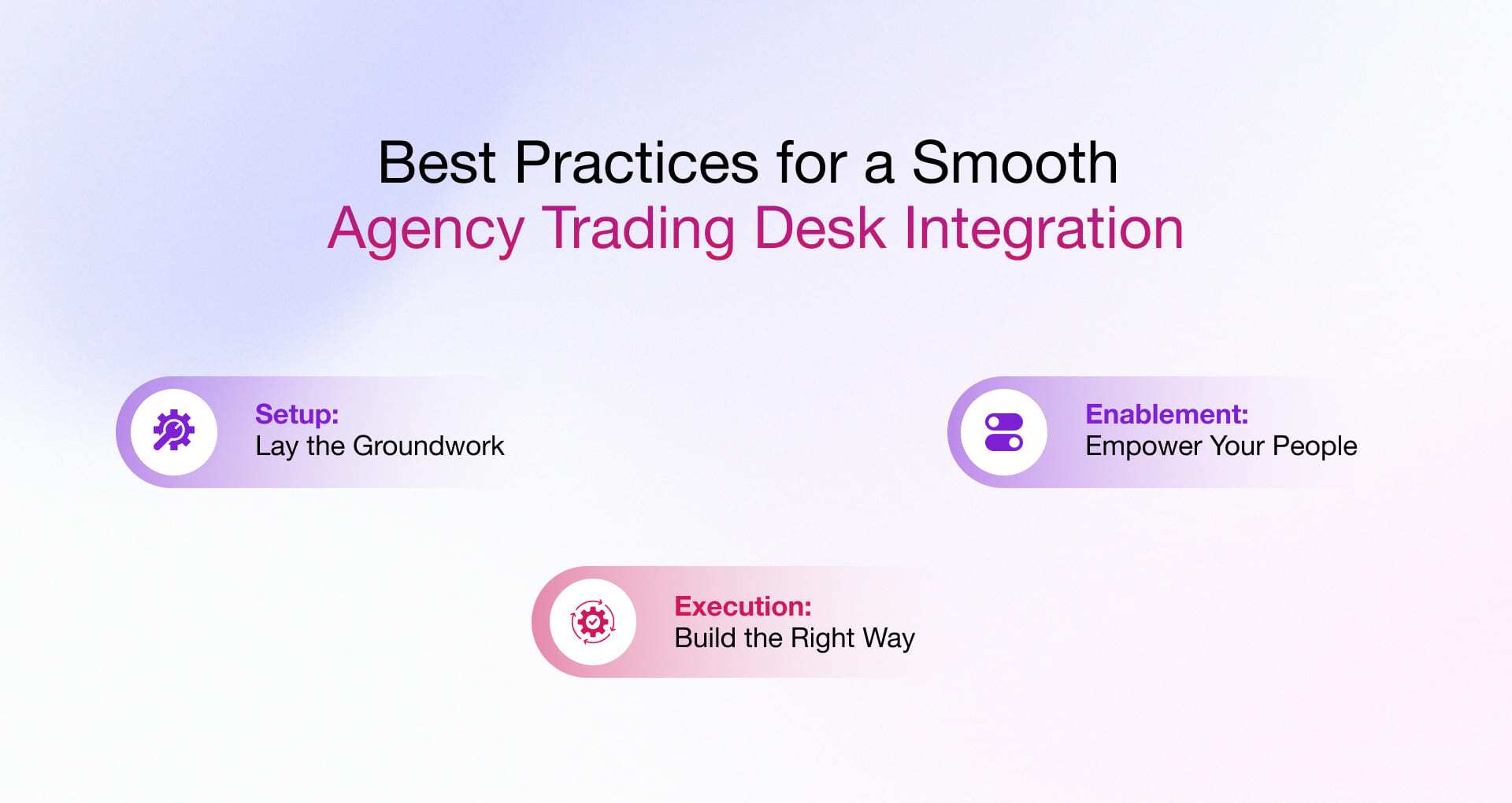 Best Practices for a Smooth
Agency Trading Desk Integration

Setup:
Lay the Groundwork

Enablement:
Empower Your People

Execution:
Build the Right Way